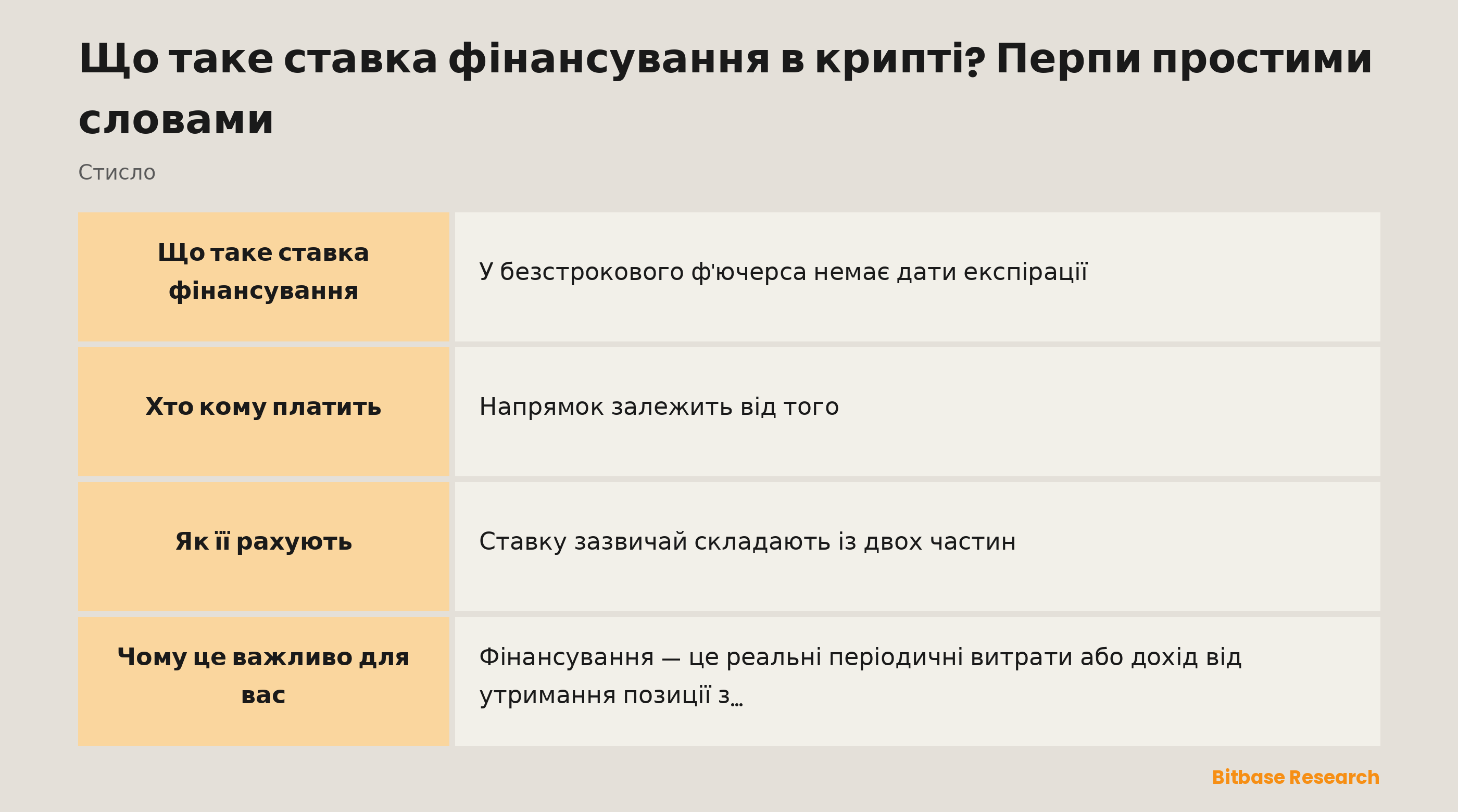 Що таке ставка фінансування в крипті? Перпи простими словами

Стисло

| Що таке ставка фінансування | У безстрокового ф'ючерса немає дати експірації |
|---|---|
| Хто кому платить | Напрямок залежить від того |
| Як її рахують | Ставку зазвичай складають із двох частин |
| Чому це важливо для вас | Фінансування — це реальні періодичні витрати або дохід від утримання позиції з… |

Bitbase Research